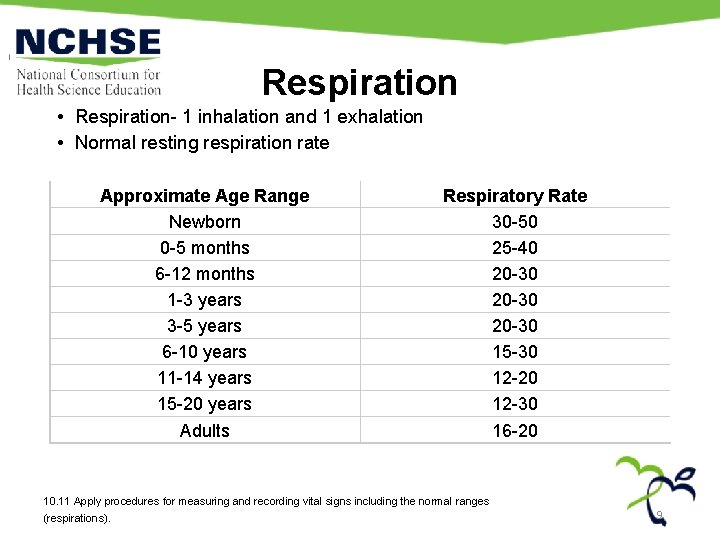 NCHSE
National Consortium for Health Science Education

Respiration

• Respiration- 1 inhalation and 1 exhalation
• Normal resting respiration rate

| Approximate Age Range | Respiratory Rate |
|---|---|
| Newborn | 30-50 |
| 0-5 months | 25-40 |
| 6-12 months | 20-30 |
| 1-3 years | 20-30 |
| 3-5 years | 20-30 |
| 6-10 years | 15-30 |
| 11-14 years | 12-20 |
| 15-20 years | 12-30 |
| Adults | 16-20 |

10.11 Apply procedures for measuring and recording vital signs including the normal ranges (respirations).

9